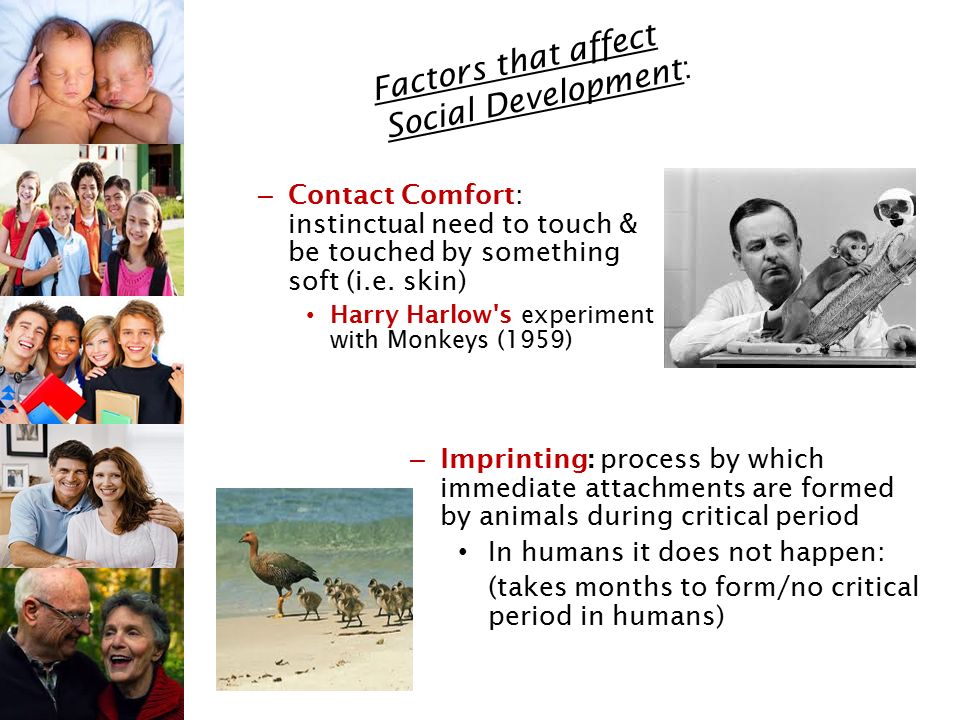 Factors that affect Social Development:

– Contact Comfort: instinctual need to touch & be touched by something soft (i.e. skin)

• Harry Harlow's experiment with Monkeys (1959)

– Imprinting: process by which immediate attachments are formed by animals during critical period

• In humans it does not happen: (takes months to form/no critical period in humans)